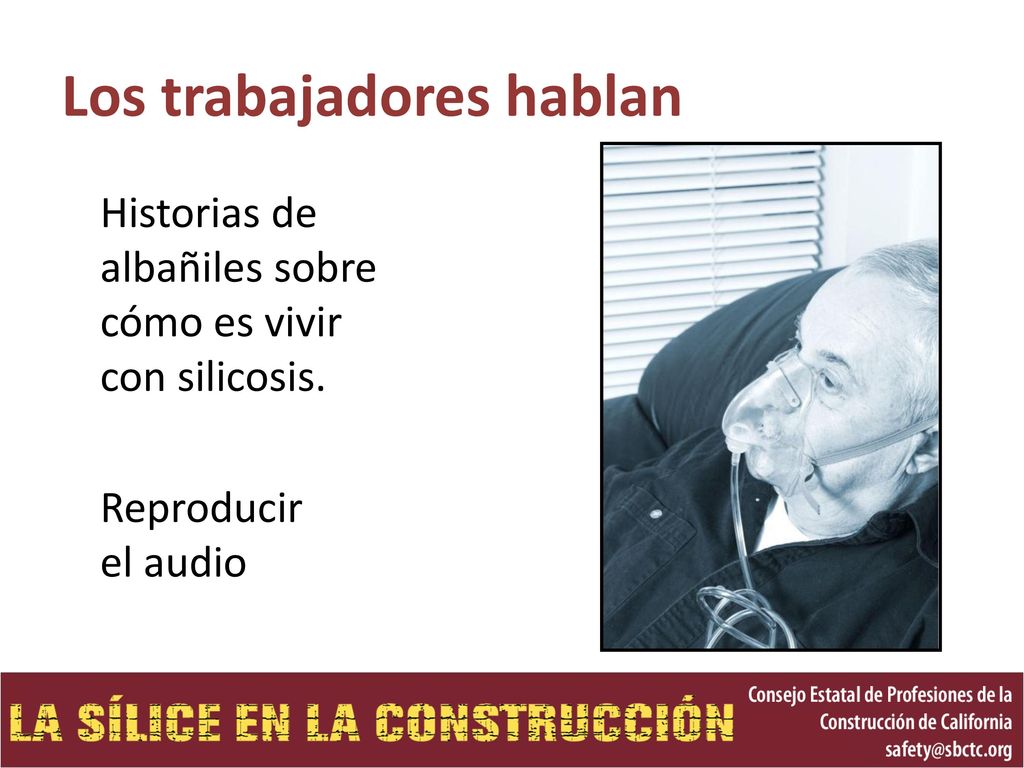 Los trabajadores hablan

Historias de albañiles sobre cómo es vivir con silicosis.

Reproducir el audio

LA SÍLICE EN LA CONSTRUCCIÓN

Consejo Estatal de Profesiones de la Construcción de California
safety@sbctc.org